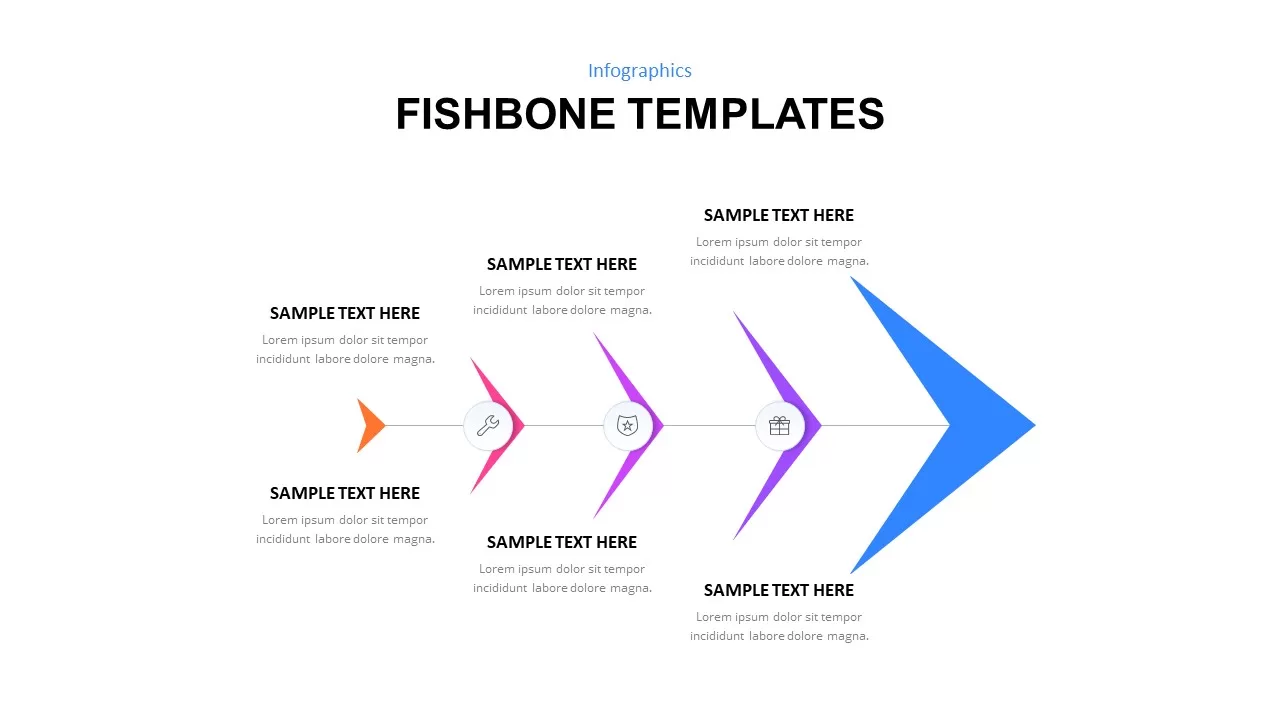 Infographics

FISHBONE TEMPLATES

SAMPLE TEXT HERE
Lorem ipsum dolor sit tempor incididunt labore dolore magna.

SAMPLE TEXT HERE
Lorem ipsum dolor sit tempor incididunt labore dolore magna.

SAMPLE TEXT HERE
Lorem ipsum dolor sit tempor incididunt labore dolore magna.

SAMPLE TEXT HERE
Lorem ipsum dolor sit tempor incididunt labore dolore magna.

SAMPLE TEXT HERE
Lorem ipsum dolor sit tempor incididunt labore dolore magna.

SAMPLE TEXT HERE
Lorem ipsum dolor sit tempor incididunt labore dolore magna.